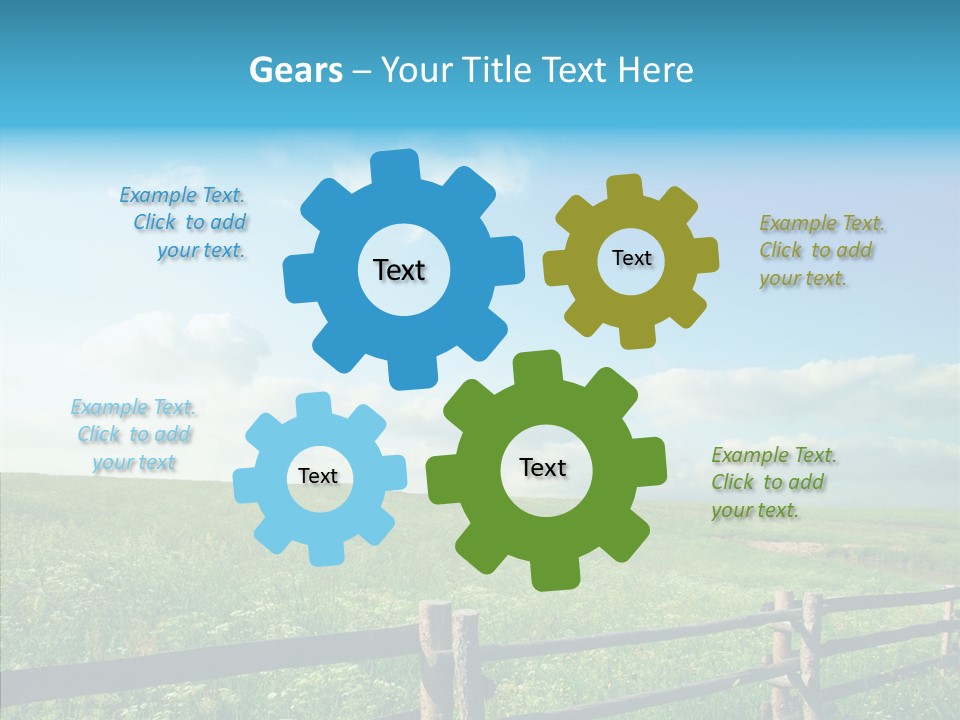 Gears – Your Title Text Here

Example Text. Click to add your text.

Text

Text

Example Text. Click to add your text.

Example Text. Click to add your text

Text

Text

Example Text. Click to add your text.